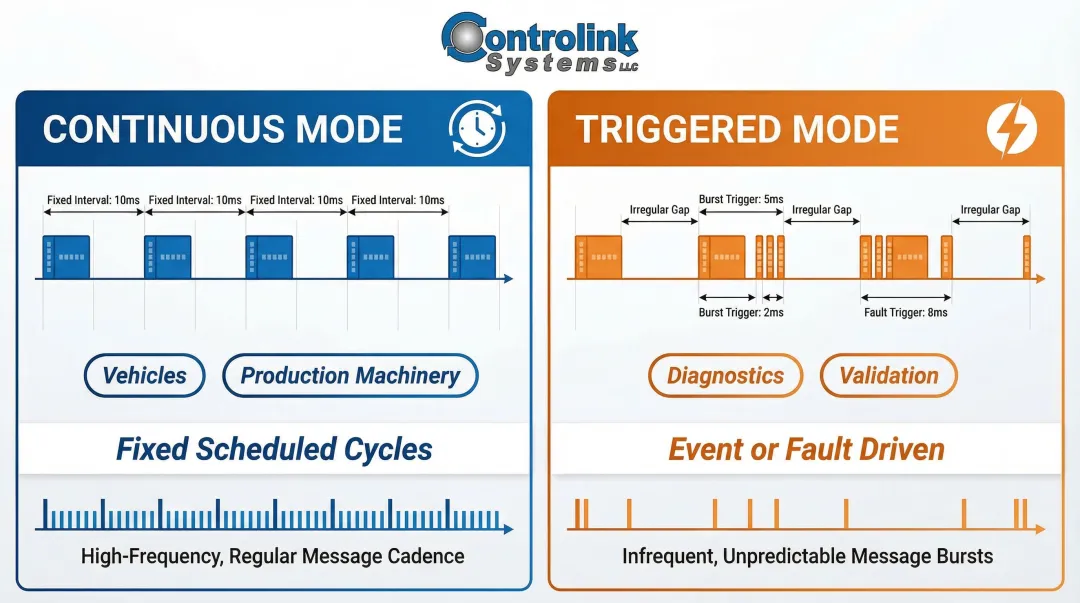 Controlink Systems LLC

CONTINUOUS MODE

Fixed Interval: 10ms
Fixed Interval: 10ms
Fixed Interval: 10ms
Fixed Interval: 10ms

Vehicles
Production Machinery

Fixed Scheduled Cycles

High-Frequency, Regular Message Cadence

TRIGGERED MODE

Irregular Gap
Burst Trigger: 5ms
Irregular Gap
Irregular Gap
Burst Trigger: 2ms
Fault Trigger: 8ms

Diagnostics
Validation

Event or Fault Driven

Infrequent, Unpredictable Message Bursts